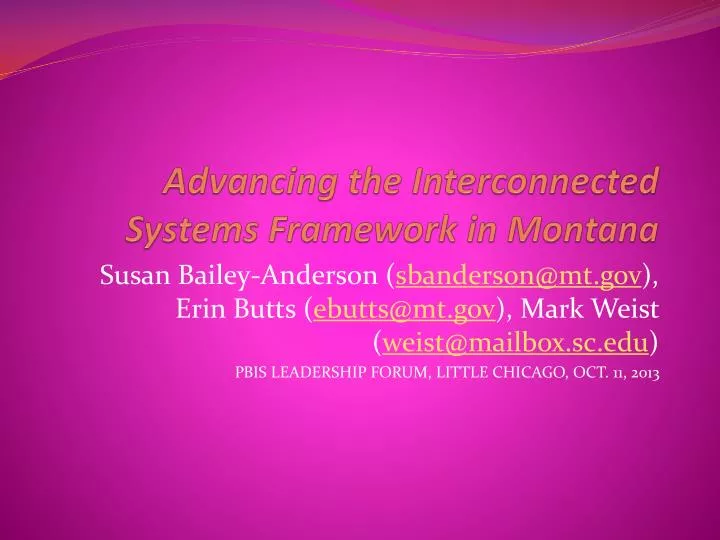 Advancing the Interconnected Systems Framework in Montana

Susan Bailey-Anderson (sbanderson@mt.gov), Erin Butts (ebutts@mt.gov), Mark Weist (weist@mailbox.sc.edu)

PBIS LEADERSHIP FORUM, LITTLE CHICAGO, OCT. 11, 2013